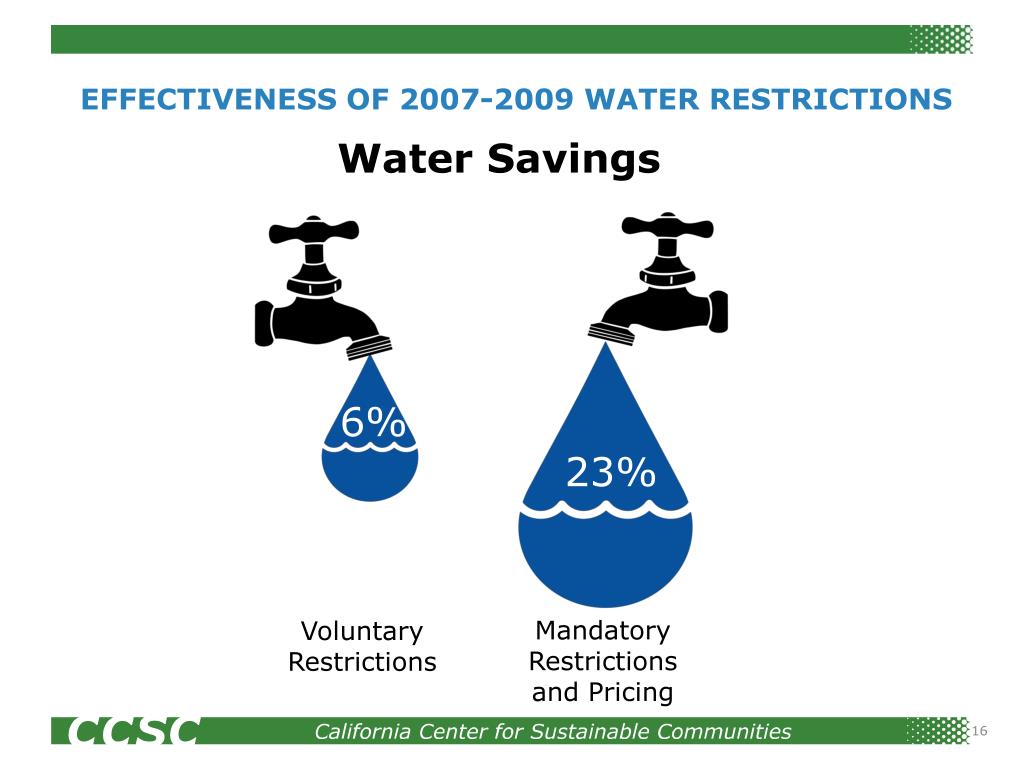 EFFECTIVENESS OF 2007-2009 WATER RESTRICTIONS

Water Savings

6%

23%

Voluntary Restrictions

Mandatory Restrictions and Pricing

CCSC California Center for Sustainable Communities 16